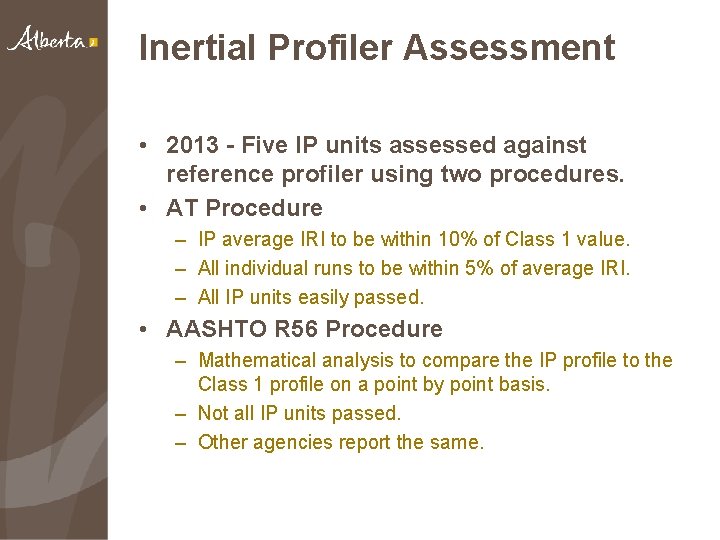 Alberta

Inertial Profiler Assessment

• 2013 - Five IP units assessed against reference profiler using two procedures.
• AT Procedure
– IP average IRI to be within 10% of Class 1 value.
– All individual runs to be within 5% of average IRI.
– All IP units easily passed.
• AASHTO R56 Procedure
– Mathematical analysis to compare the IP profile to the Class 1 profile on a point by point basis.
– Not all IP units passed.
– Other agencies report the same.